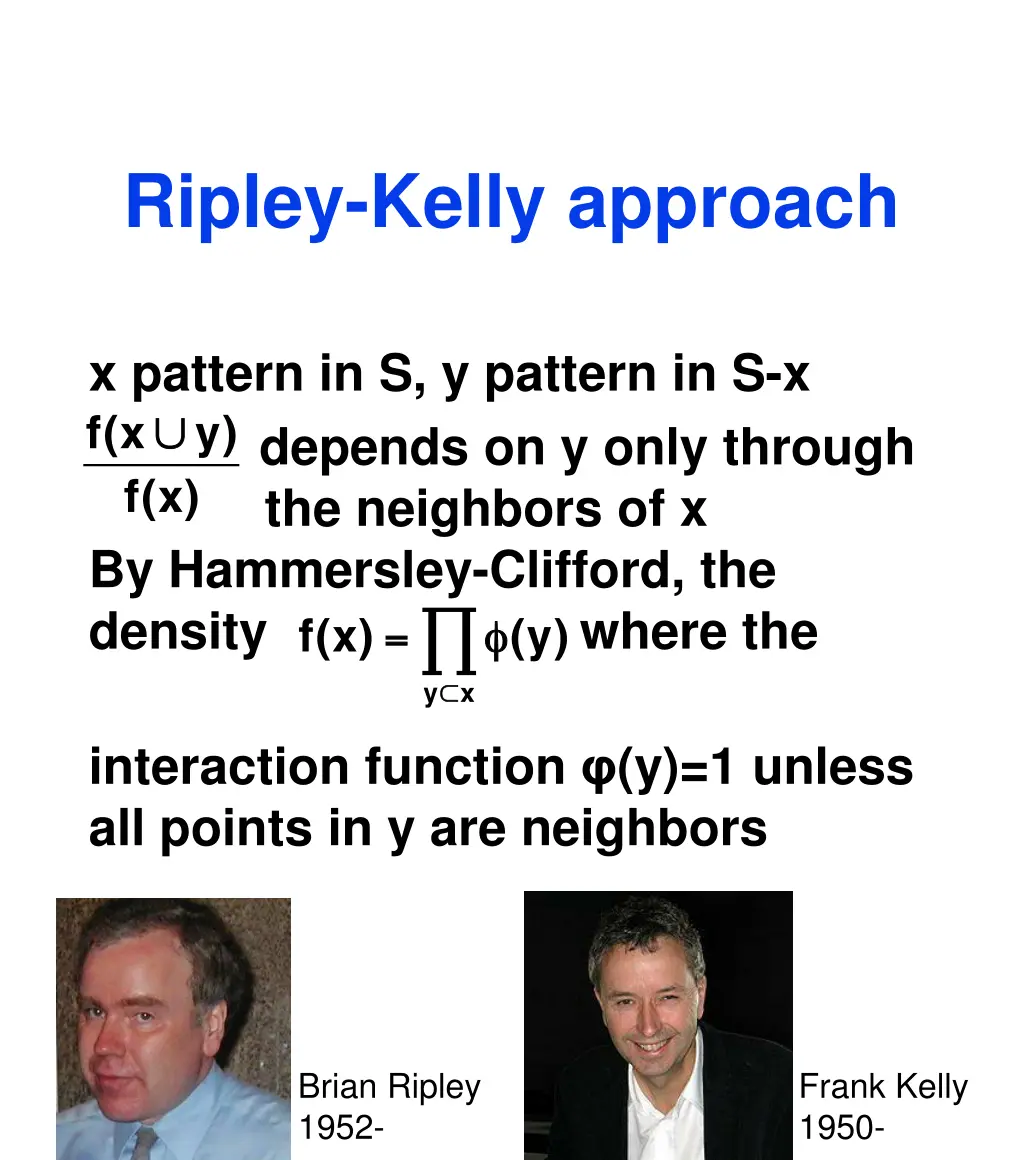 Ripley-Kelly approach

x pattern in S, y pattern in S-x
$\frac{f(x \cup y)}{f(x)}$ depends on y only through the neighbors of x
By Hammersley-Clifford, the density $f(x) = \prod_{y \subset x} \phi(y)$ where the

interaction function φ(y)=1 unless all points in y are neighbors

Brian Ripley
1952-

Frank Kelly
1950-